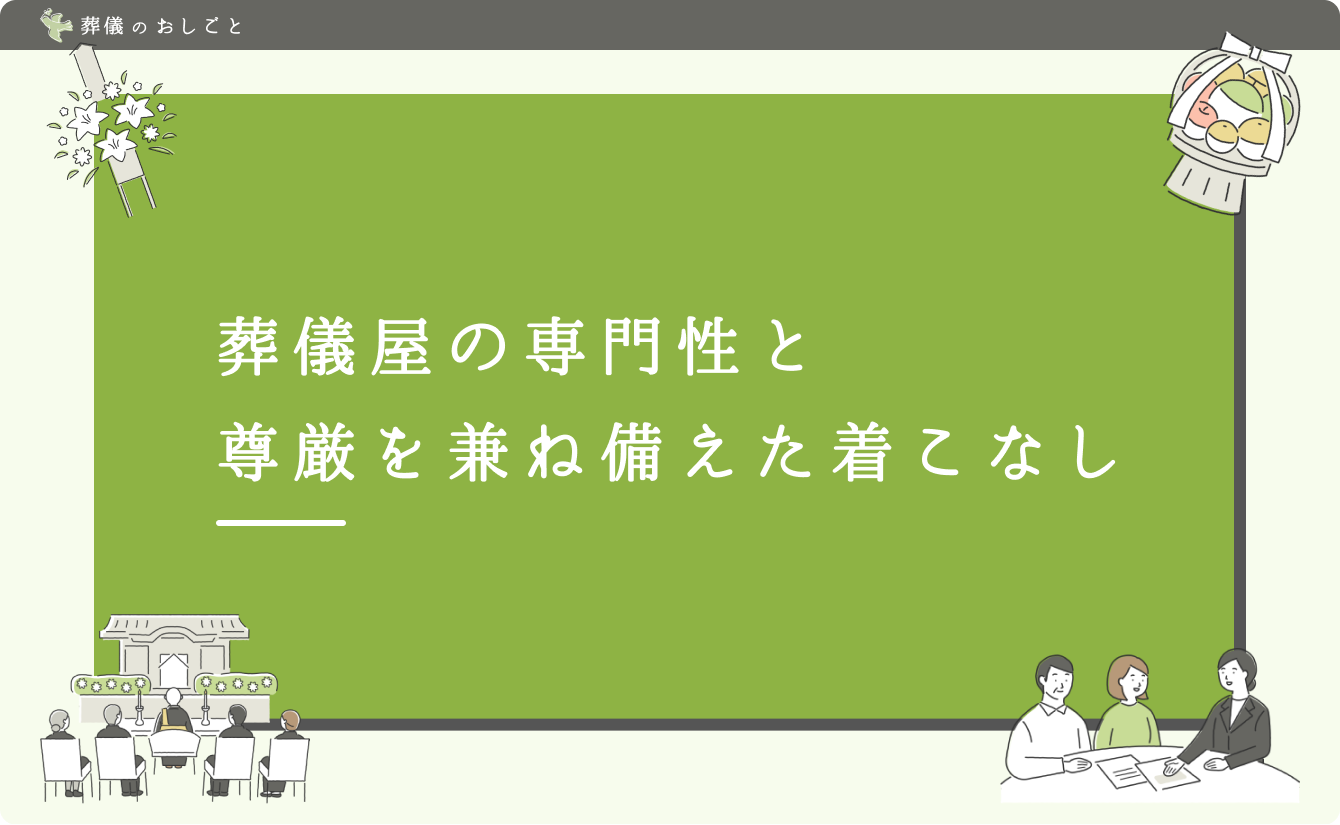 葬儀のおしごと

葬儀屋の専門性と
尊厳を兼ね備えた着こなし